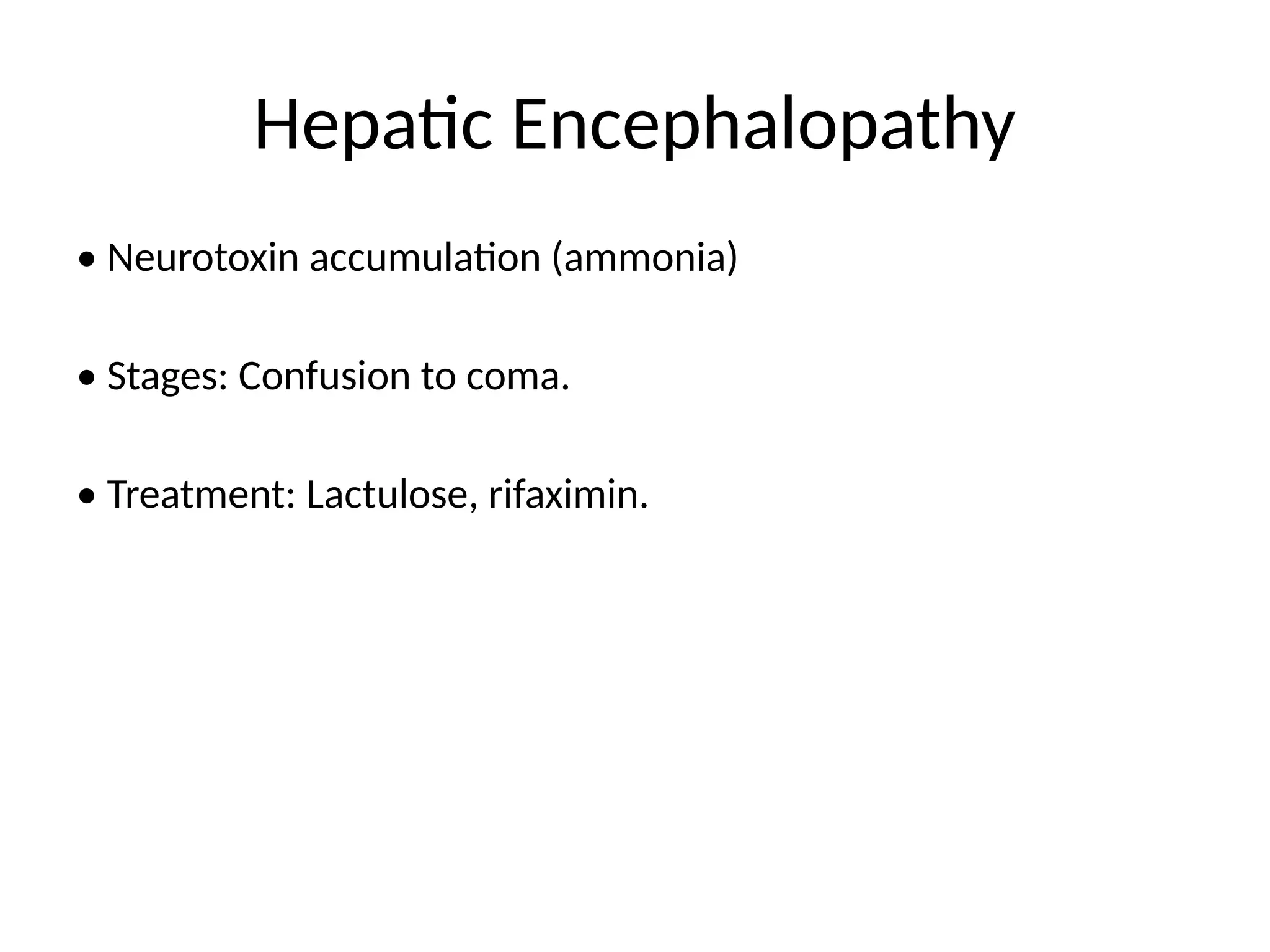 Hepatic Encephalopathy

• Neurotoxin accumulation (ammonia)

• Stages: Confusion to coma.

• Treatment: Lactulose, rifaximin.